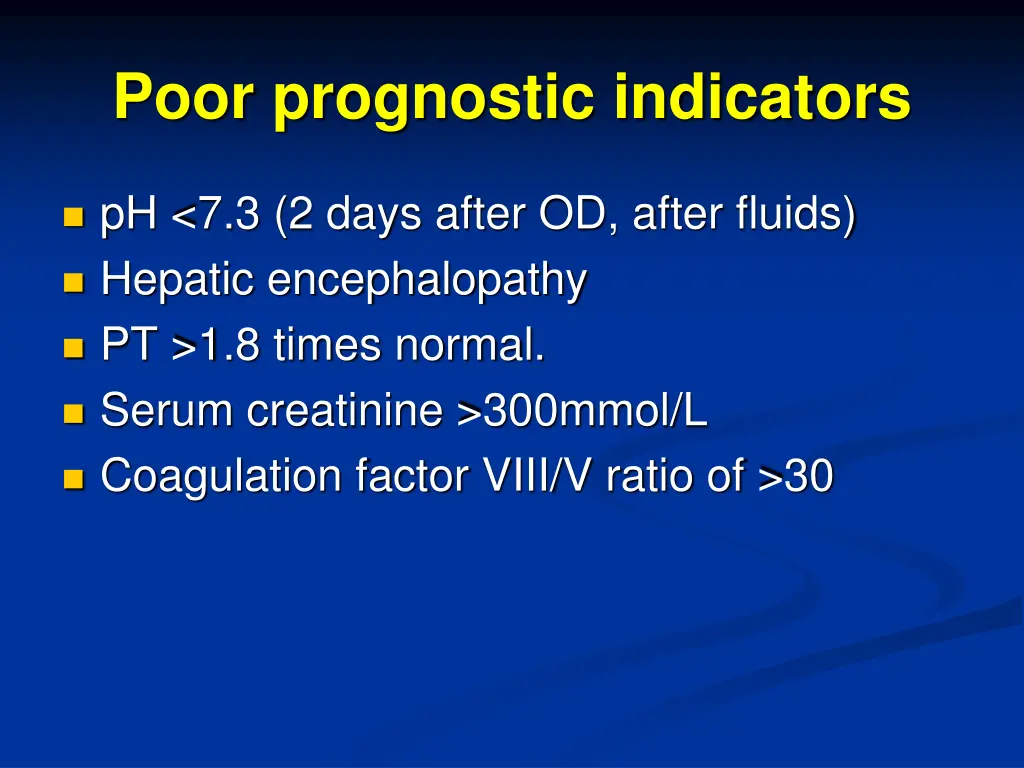 Poor prognostic indicators

- pH <7.3 (2 days after OD, after fluids)
- Hepatic encephalopathy
- PT >1.8 times normal.
- Serum creatinine >300mmol/L
- Coagulation factor VIII/V ratio of >30